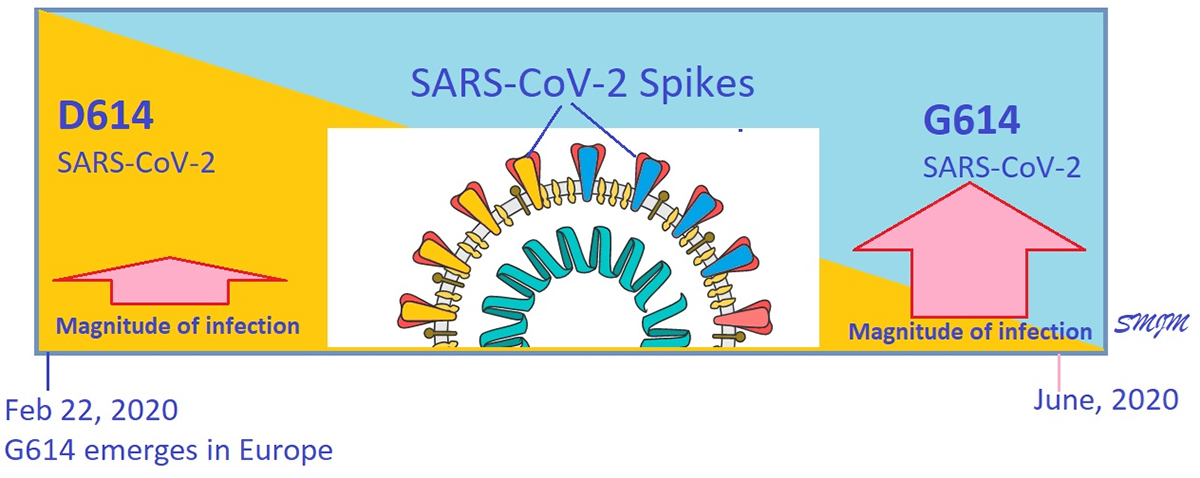 SARS-CoV-2 Spikes

D614
SARS-CoV-2

Magnitude of infection

G614
SARS-CoV-2

Magnitude of infection

SMJM

Feb 22, 2020
G614 emerges in Europe

June, 2020